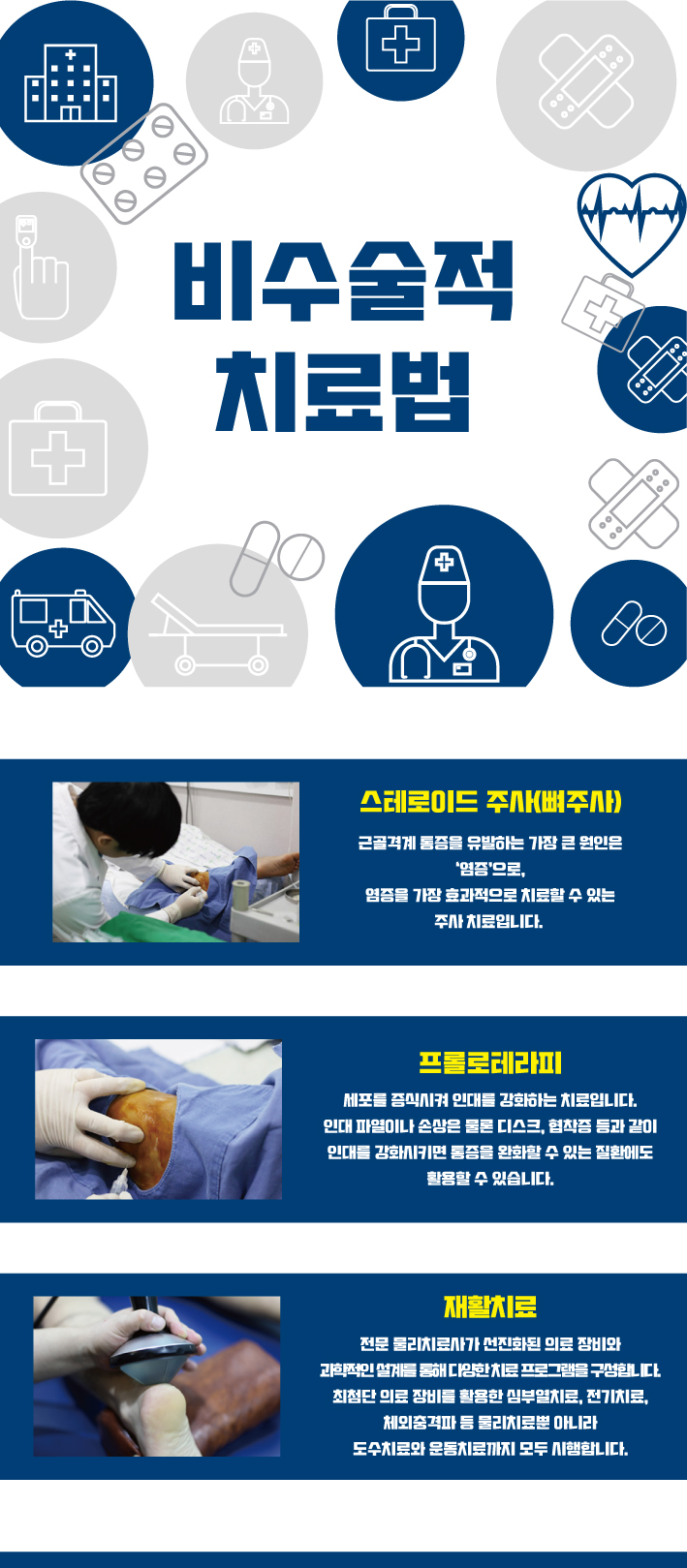 비수술적 치료법

스테로이드 주사(뼈주사)

근골격계 통증을 유발하는 가장 큰 원인은 '염증'으로, 염증을 가장 효과적으로 치료할 수 있는 주사 치료입니다.

프롤로테라피

세포를 증식시켜 인대를 강화하는 치료입니다. 인대 파열이나 손상은 물론 디스크, 협착증 등과 같이 인대를 강화시키면 통증을 완화할 수 있는 질환에도 활용할 수 있습니다.

재활치료

전문 물리치료사가 선진화된 의료 장비와 과학적인 설계를 통해 다양한 치료 프로그램을 구성합니다. 최첨단 의료 장비를 활용한 심부열치료, 전기치료, 체외충격파 등 물리치료뿐 아니라 도수치료와 운동치료까지 모두 시행합니다.